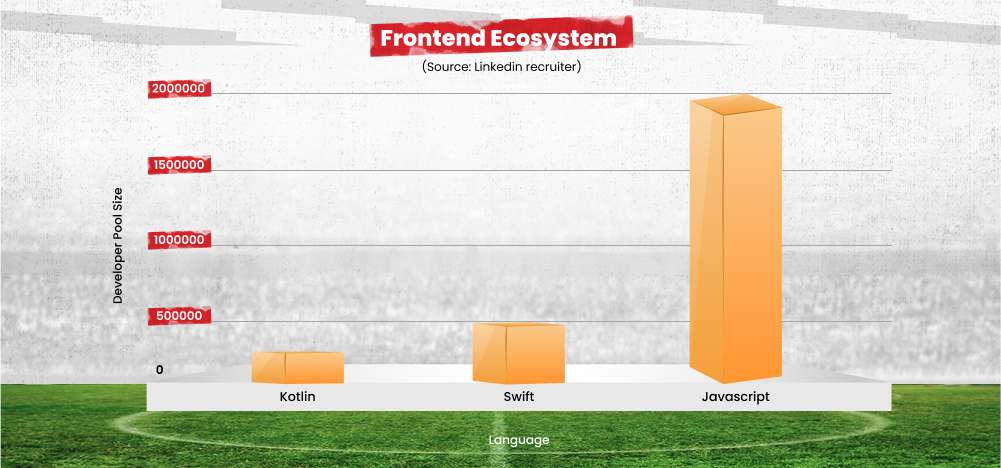 Frontend Ecosystem
(Source: Linkedin recruiter)

Developer Pool Size

2000000
1500000
1000000
500000
0

Kotlin
Swift
Javascript

Language